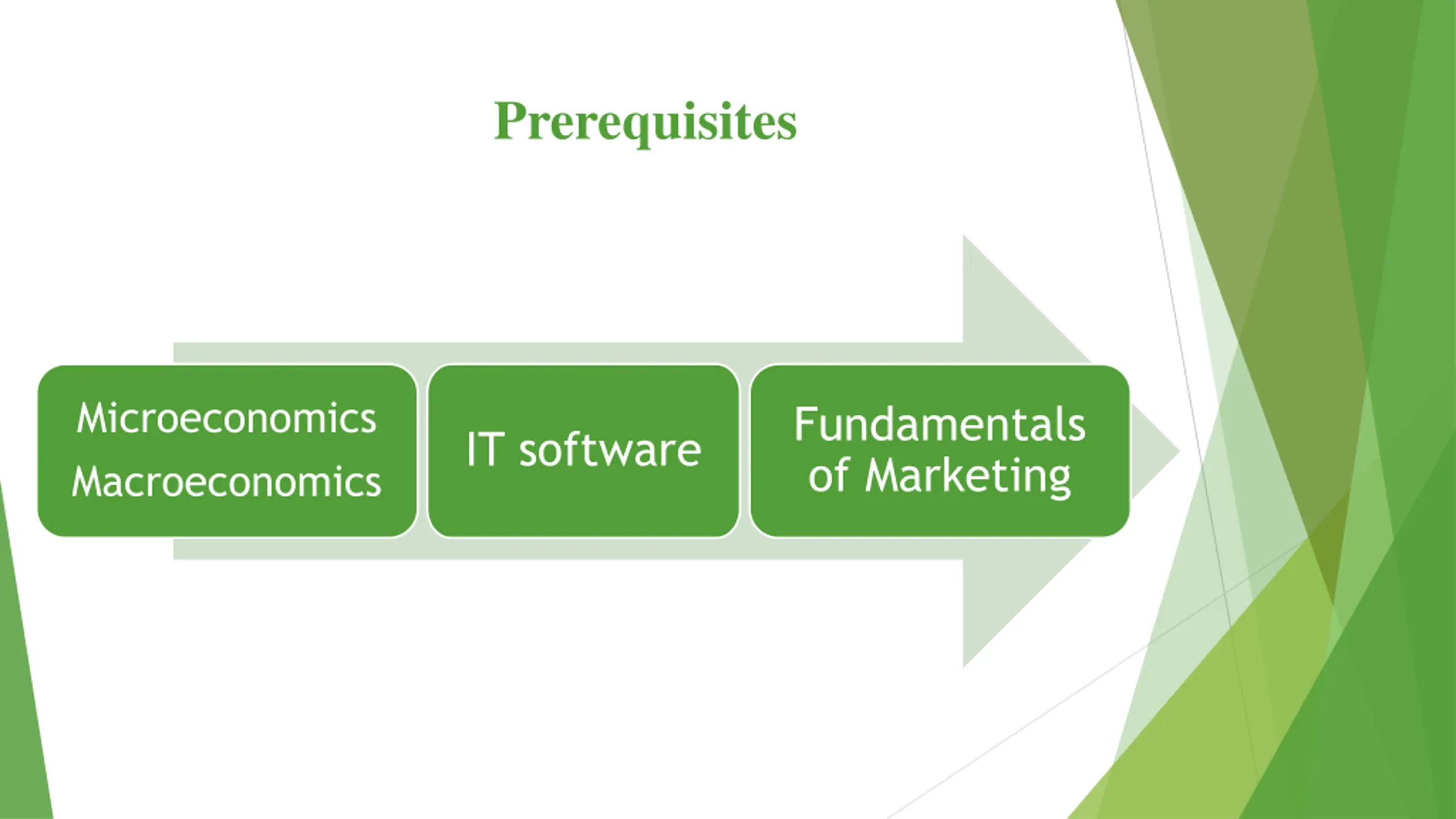 Prerequisites

Microeconomics
Macroeconomics

IT software

Fundamentals of Marketing